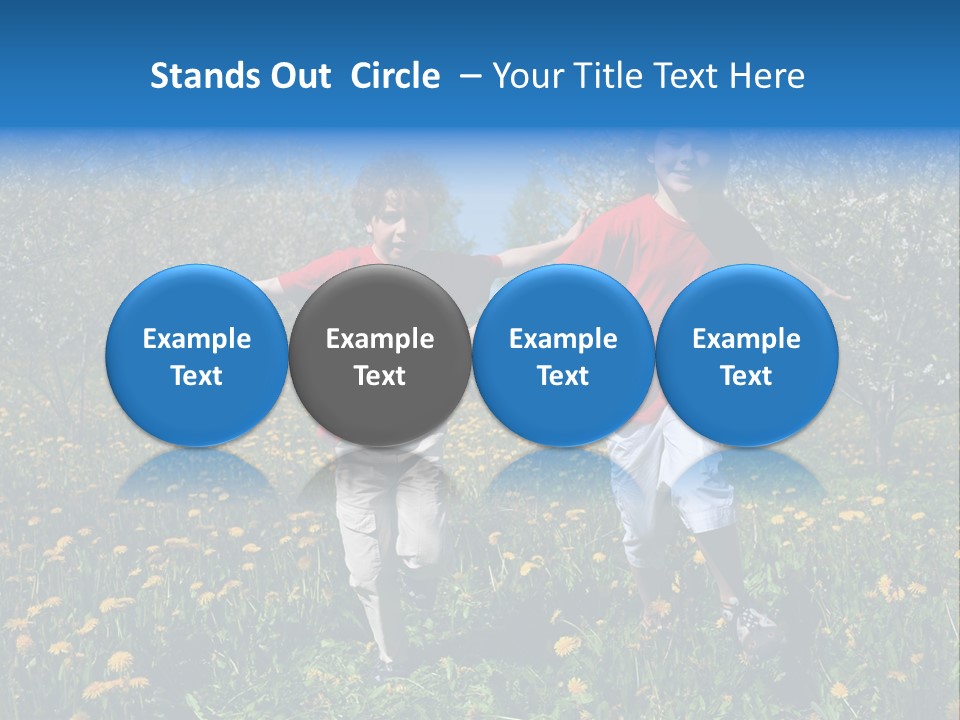 Stands Out Circle – Your Title Text Here

Example Text

Example Text

Example Text

Example Text